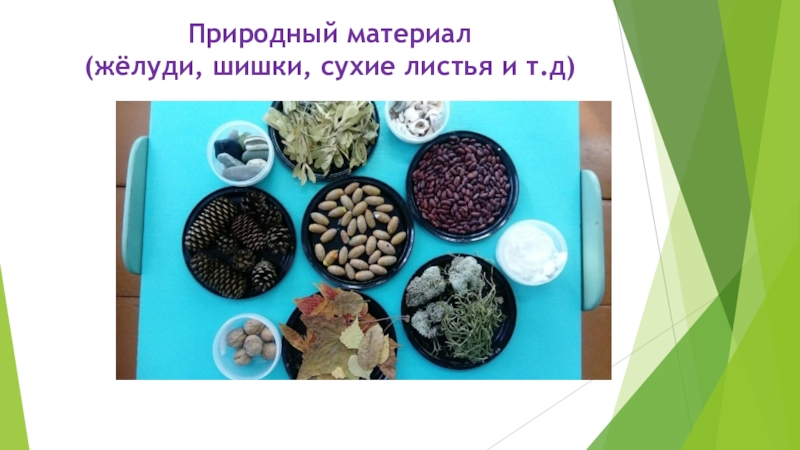 Природный материал
(жёлуди, шишки, сухие листья и т.д)